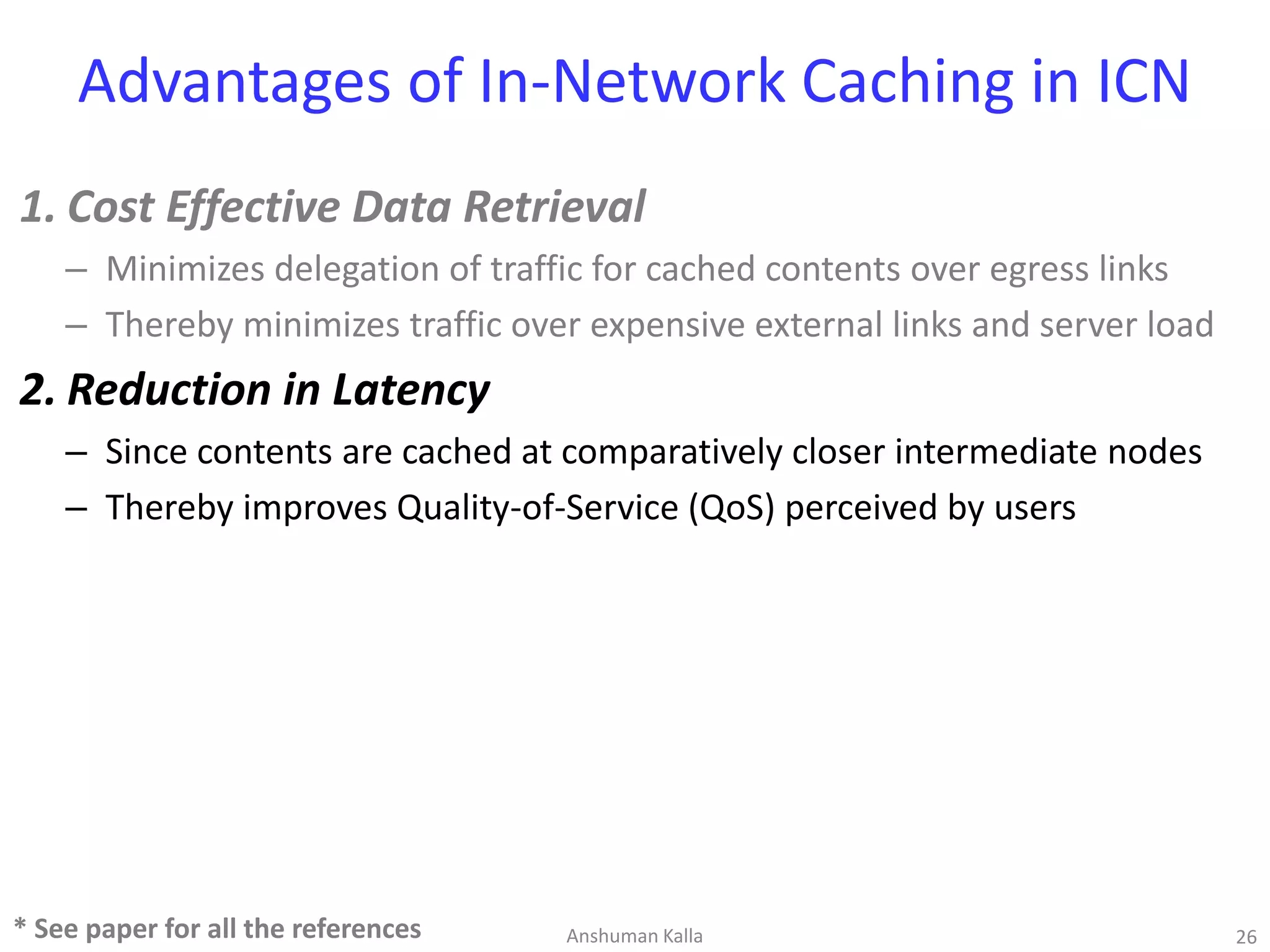 Advantages of In-Network Caching in ICN

1. Cost Effective Data Retrieval

– Minimizes delegation of traffic for cached contents over egress links

– Thereby minimizes traffic over expensive external links and server load

2. Reduction in Latency

– Since contents are cached at comparatively closer intermediate nodes

– Thereby improves Quality-of-Service (QoS) perceived by users

* See paper for all the references

Anshuman Kalla

26